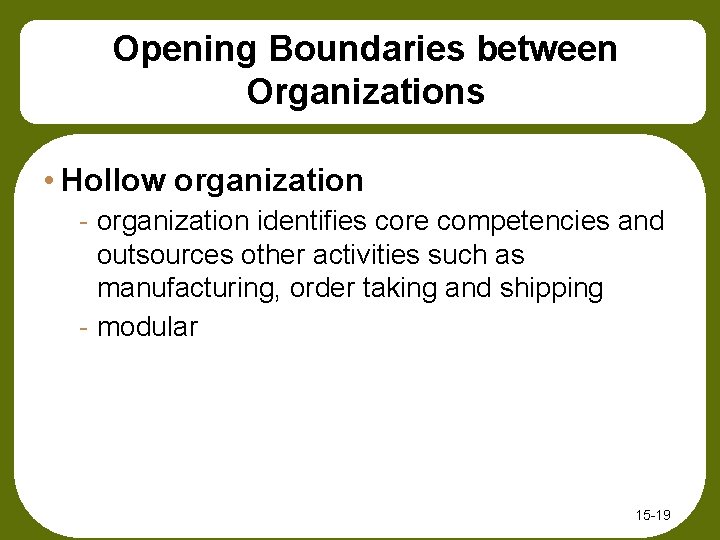 Opening Boundaries between Organizations

• Hollow organization

- organization identifies core competencies and outsources other activities such as manufacturing, order taking and shipping

- modular

15-19